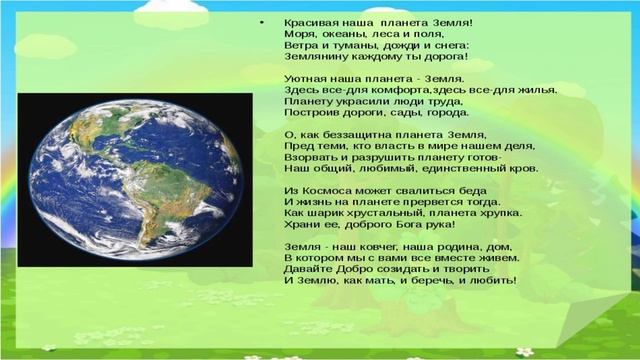 • Красивая наша планета Земля!
Моря, океаны, леса и поля,
Ветра и туманы, дожди и снега:
Землянину каждому ты дорога!

Уютная наша планета - Земля.
Здесь все-для комфорта,здесь все-для жилья.
Планету украсили люди труда,
Построив дороги, сады, города.

О, как беззащитна планета Земля,
Пред теми, кто власть в мире нашем деля,
Взорвать и разрушить планету готов-
Наш общий, любимый, единственный кров.

Из Космоса может свалиться беда
И жизнь на планете прервется тогда.
Как шарик хрустальный, планета хрупка.
Храни ее, доброго Бога рука!

Земля - наш ковчег, наша родина, дом,
В котором мы с вами все вместе живем.
Давайте Добро созидать и творить
И Землю, как мать, и беречь, и любить!